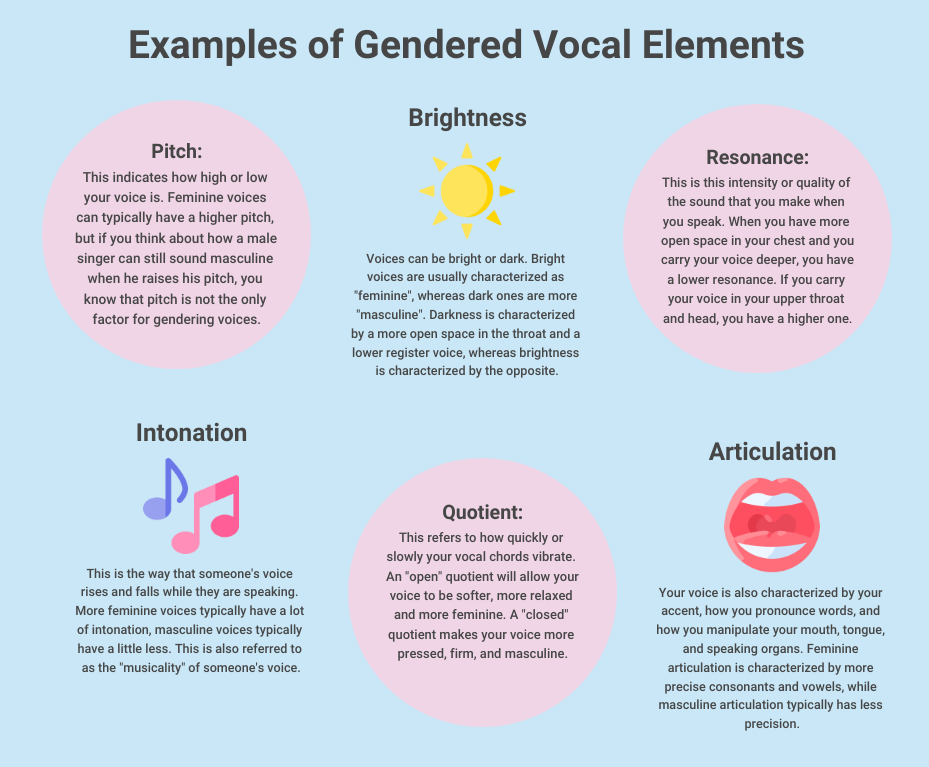 Examples of Gendered Vocal Elements

Pitch:
This indicates how high or low your voice is. Feminine voices can typically have a higher pitch, but if you think about how a male singer can still sound masculine when he raises his pitch, you know that pitch is not the only factor for gendering voices.

Brightness
Voices can be bright or dark. Bright voices are usually characterized as "feminine", whereas dark ones are more "masculine". Darkness is characterized by a more open space in the throat and a lower register voice, whereas brightness is characterized by the opposite.

Resonance:
This is this intensity or quality of the sound that you make when you speak. When you have more open space in your chest and you carry your voice deeper, you have a lower resonance. If you carry your voice in your upper throat and head, you have a higher one.

Intonation
This is the way that someone's voice rises and falls while they are speaking. More feminine voices typically have a lot of intonation, masculine voices typically have a little less. This is also referred to as the "musicality" of someone's voice.

Quotient:
This refers to how quickly or slowly your vocal chords vibrate. An "open" quotient will allow your voice to be softer, more relaxed and more feminine. A "closed" quotient makes your voice more pressed, firm, and masculine.

Articulation
Your voice is also characterized by your accent, how you pronounce words, and how you manipulate your mouth, tongue, and speaking organs. Feminine articulation is characterized by more precise consonants and vowels, while masculine articulation typically has less precision.